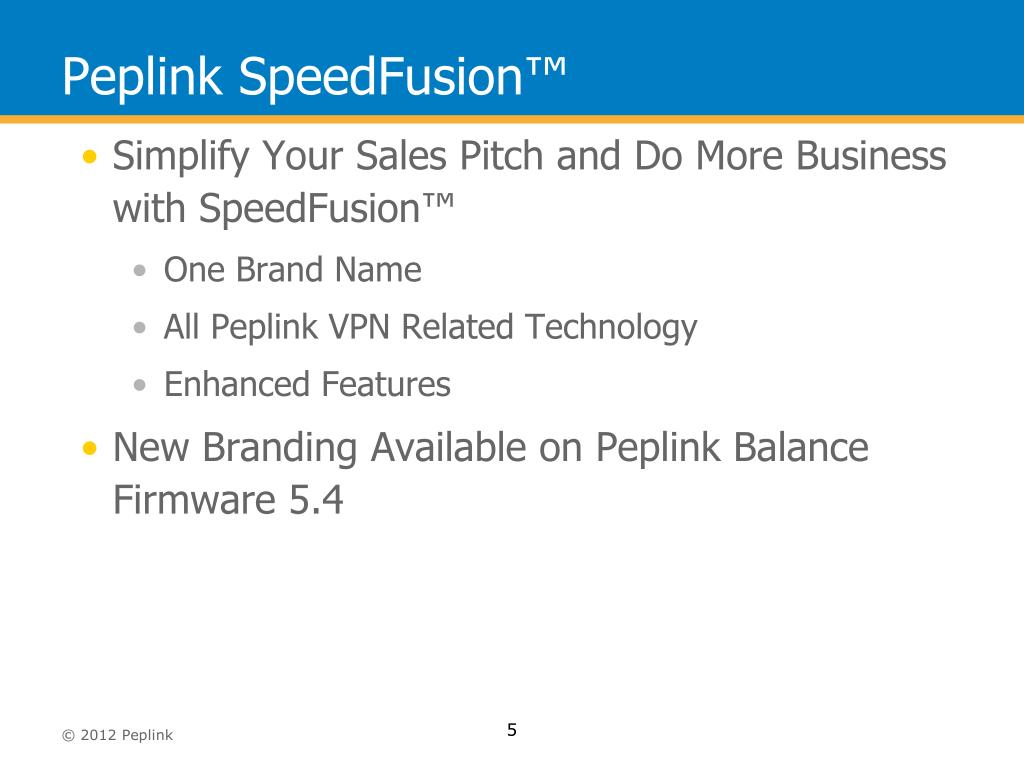 Peplink SpeedFusion™

• Simplify Your Sales Pitch and Do More Business with SpeedFusion™
  • One Brand Name
  • All Peplink VPN Related Technology
  • Enhanced Features
• New Branding Available on Peplink Balance Firmware 5.4

© 2012 Peplink

5